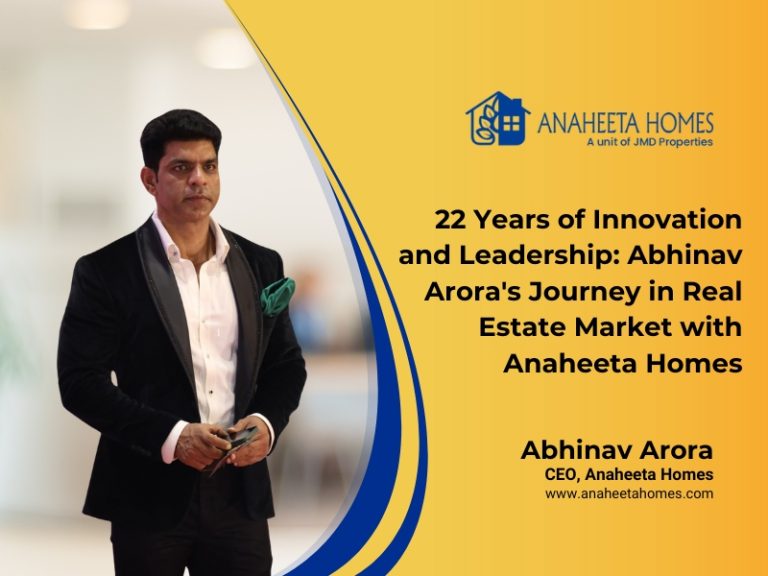 ANAHEETA HOMES
A unit of JMD Properties

22 Years of Innovation and Leadership: Abhinav Arora's Journey in Real Estate Market with Anaheeta Homes

Abhinav Arora
CEO, Anaheeta Homes
www.anaheetahomes.com